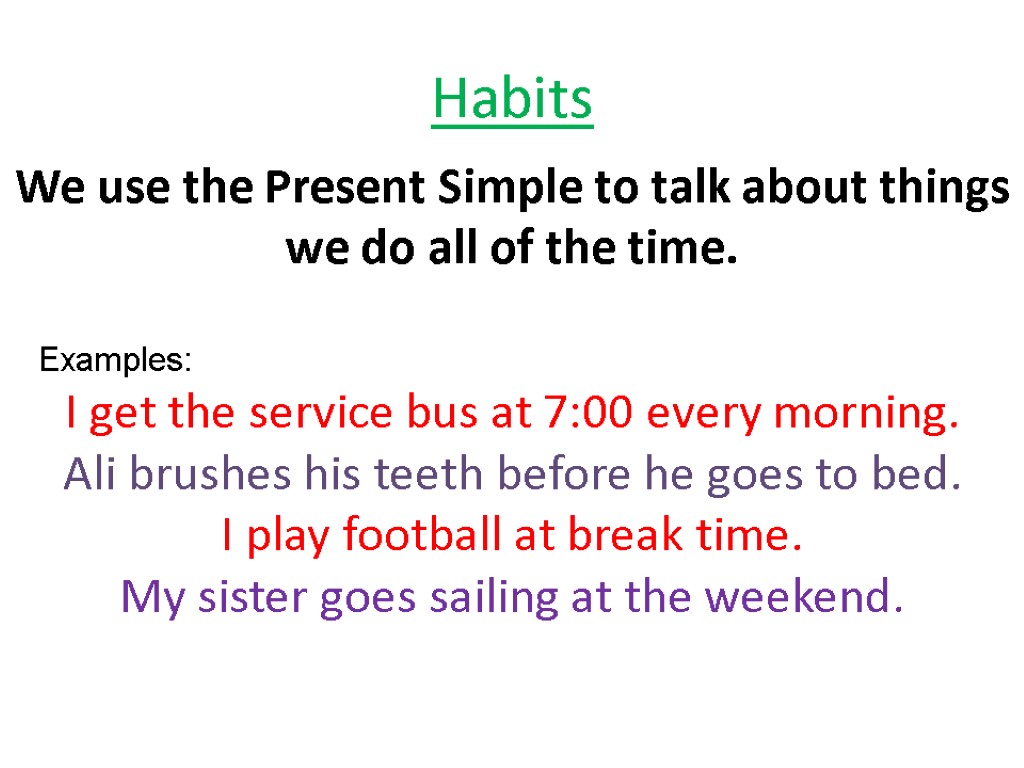 Habits

We use the Present Simple to talk about things we do all of the time.

Examples:
I get the service bus at 7:00 every morning.
Ali brushes his teeth before he goes to bed.
I play football at break time.
My sister goes sailing at the weekend.